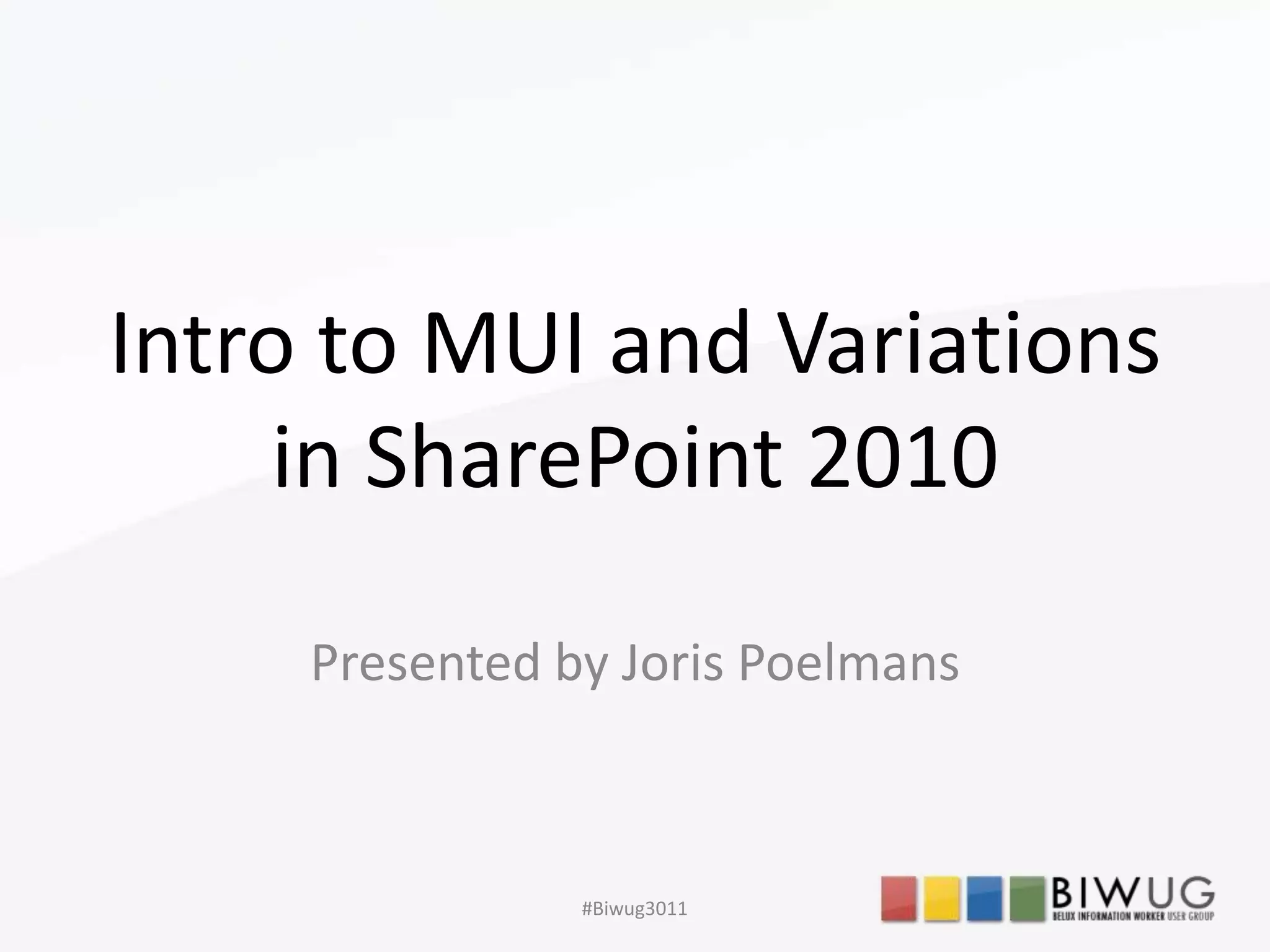 Intro to MUI and Variations in SharePoint 2010

Presented by Joris Poelmans

#Biwug3011

BIWUG
BELUX INFORMATION WORKER USER GROUP